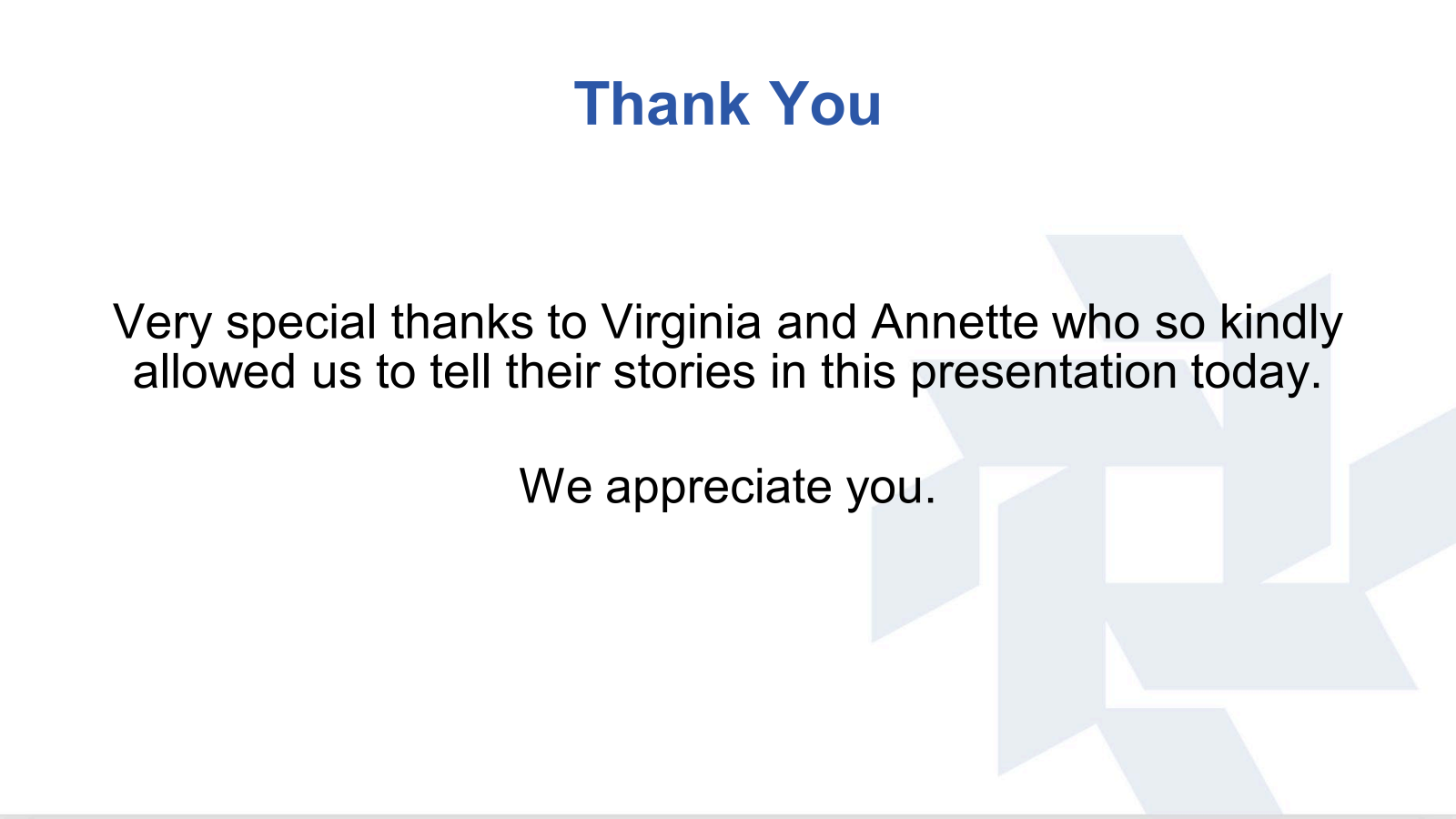 Thank You

Very special thanks to Virginia and Annette who so kindly allowed us to tell their stories in this presentation today.

We appreciate you.